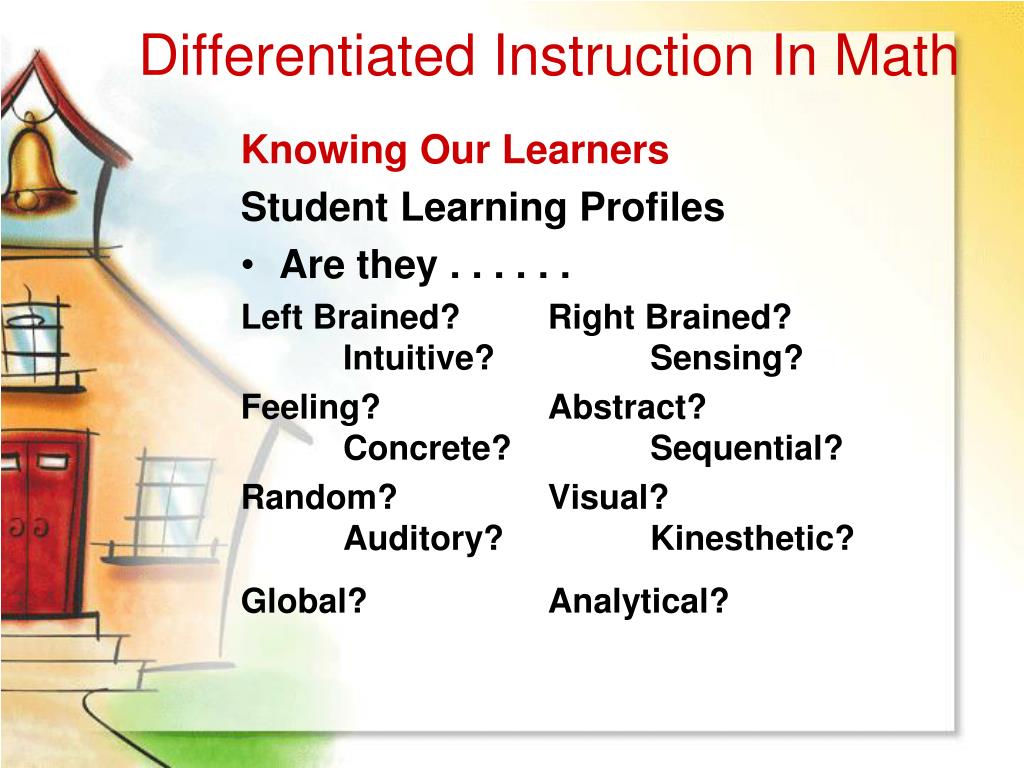 Differentiated Instruction In Math

Knowing Our Learners

Student Learning Profiles

• Are they . . . . . .

Left Brained? Right Brained?
Intuitive? Sensing?

Feeling? Abstract?
Concrete? Sequential?

Random? Visual?
Auditory? Kinesthetic?

Global? Analytical?